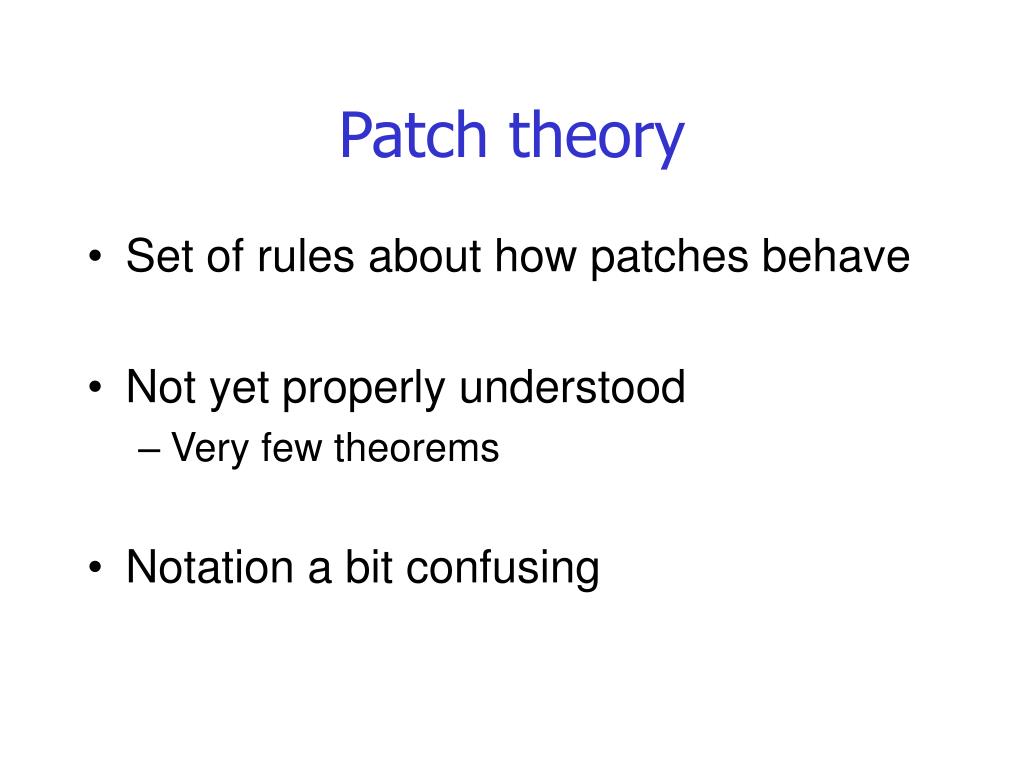 Patch theory

• Set of rules about how patches behave

• Not yet properly understood
– Very few theorems

• Notation a bit confusing